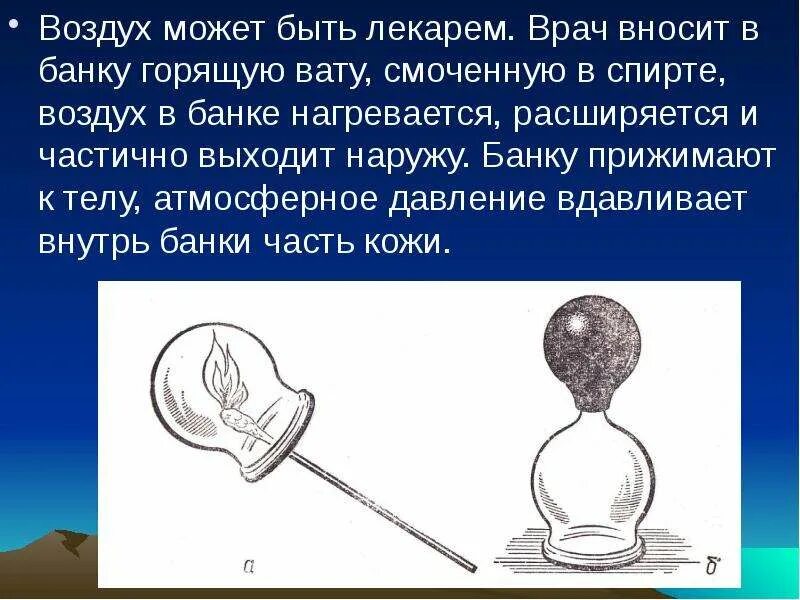 • Воздух может быть лекарем. Врач вносит в банку горящую вату, смоченную в спирте, воздух в банке нагревается, расширяется и частично выходит наружу. Банку прижимают к телу, атмосферное давление вдавливает внутрь банки часть кожи.

а

б